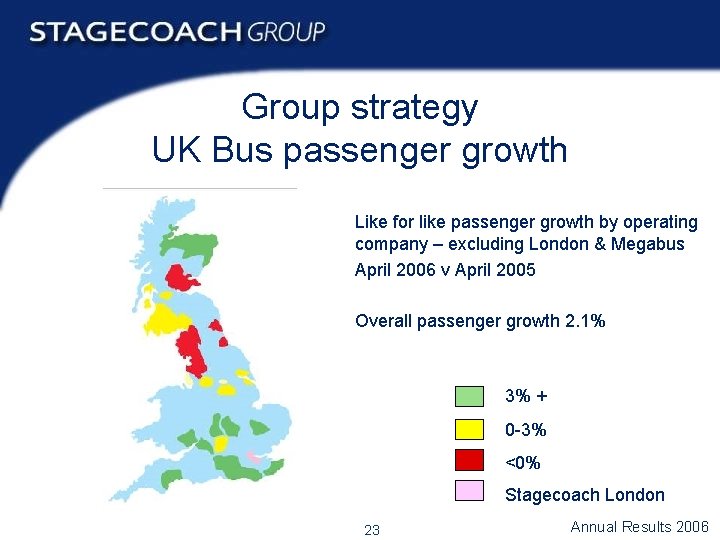 STAGECOACH GROUP

Group strategy
UK Bus passenger growth

Like for like passenger growth by operating company – excluding London & Megabus
April 2006 v April 2005

Overall passenger growth 2.1%

3% +
0-3%
<0%
Stagecoach London

23

Annual Results 2006